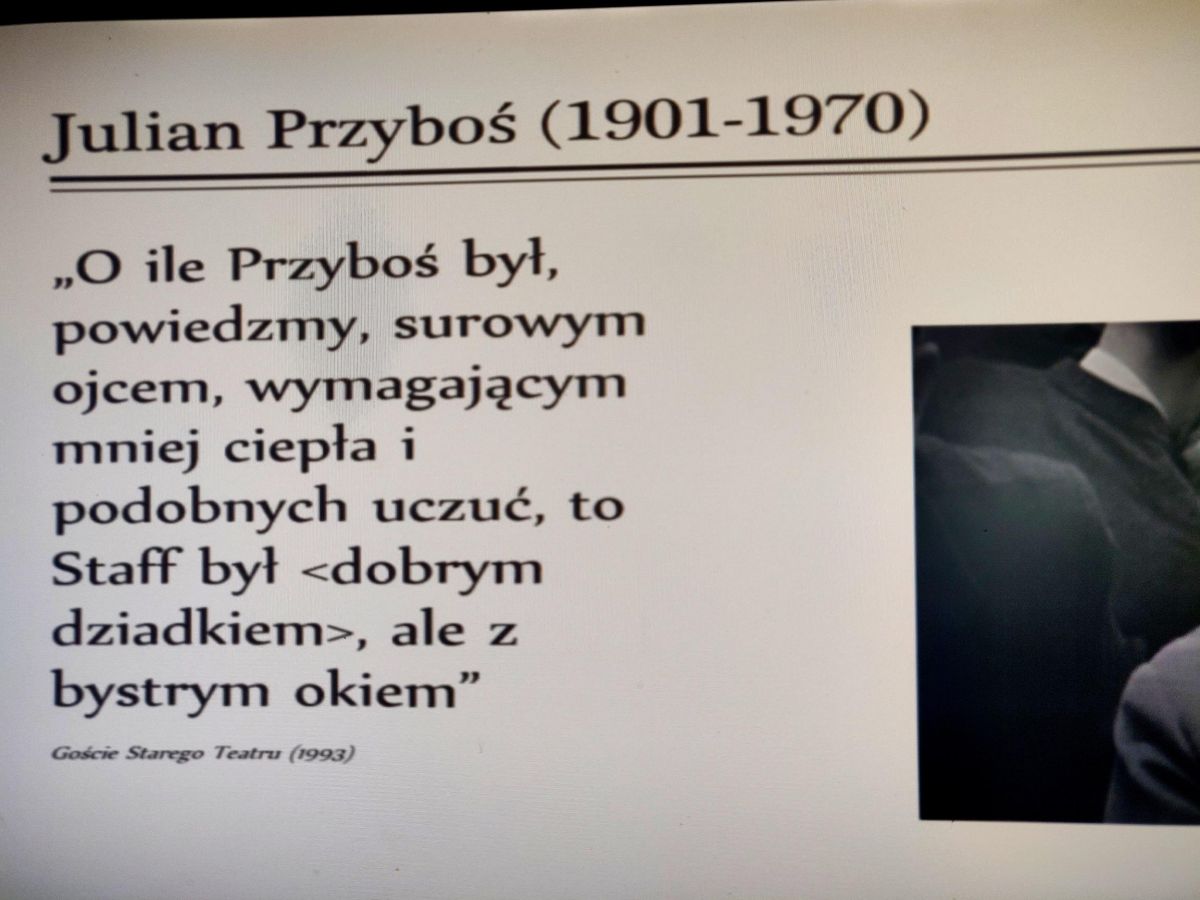 Julian Przyboś (1901-1970)

„O ile Przyboś był, powiedzmy, surowym ojcem, wymagającym mniej ciepła i podobnych uczuć, to Staff był <dobrym dziadkiem>, ale z bystrym okiem”

Goście Starego Teatru (1993)